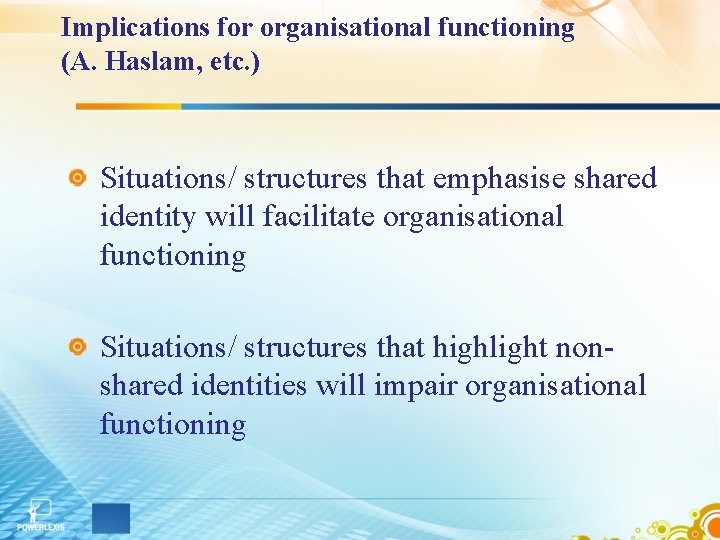 Implications for organisational functioning (A. Haslam, etc.)

Situations/ structures that emphasise shared identity will facilitate organisational functioning

Situations/ structures that highlight non-shared identities will impair organisational functioning

POWERLEXIS